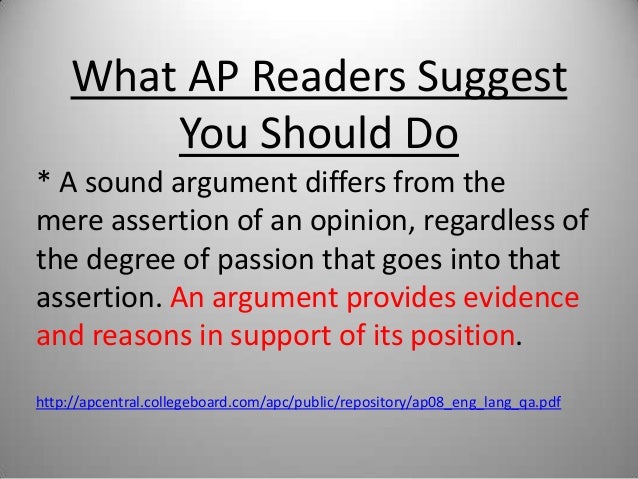 What AP Readers Suggest You Should Do

* A sound argument differs from the mere assertion of an opinion, regardless of the degree of passion that goes into that assertion. An argument provides evidence and reasons in support of its position.

http://apcentral.collegeboard.com/apc/public/repository/ap08_eng_lang_qa.pdf